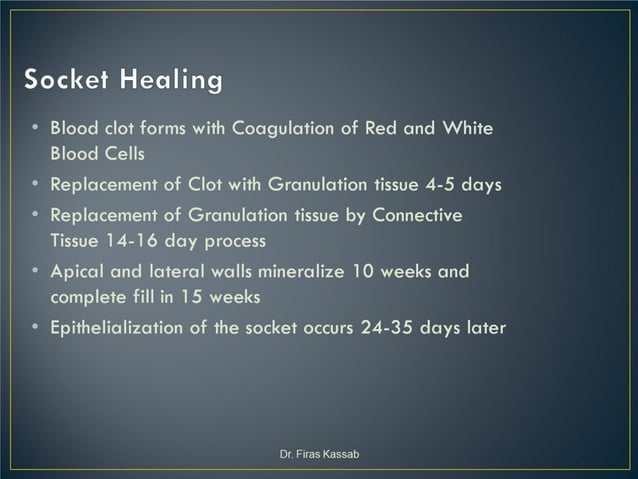 Socket Healing

• Blood clot forms with Coagulation of Red and White Blood Cells
• Replacement of Clot with Granulation tissue 4-5 days
• Replacement of Granulation tissue by Connective Tissue 14-16 day process
• Apical and lateral walls mineralize 10 weeks and complete fill in 15 weeks
• Epithelialization of the socket occurs 24-35 days later

Dr. Firas Kassab